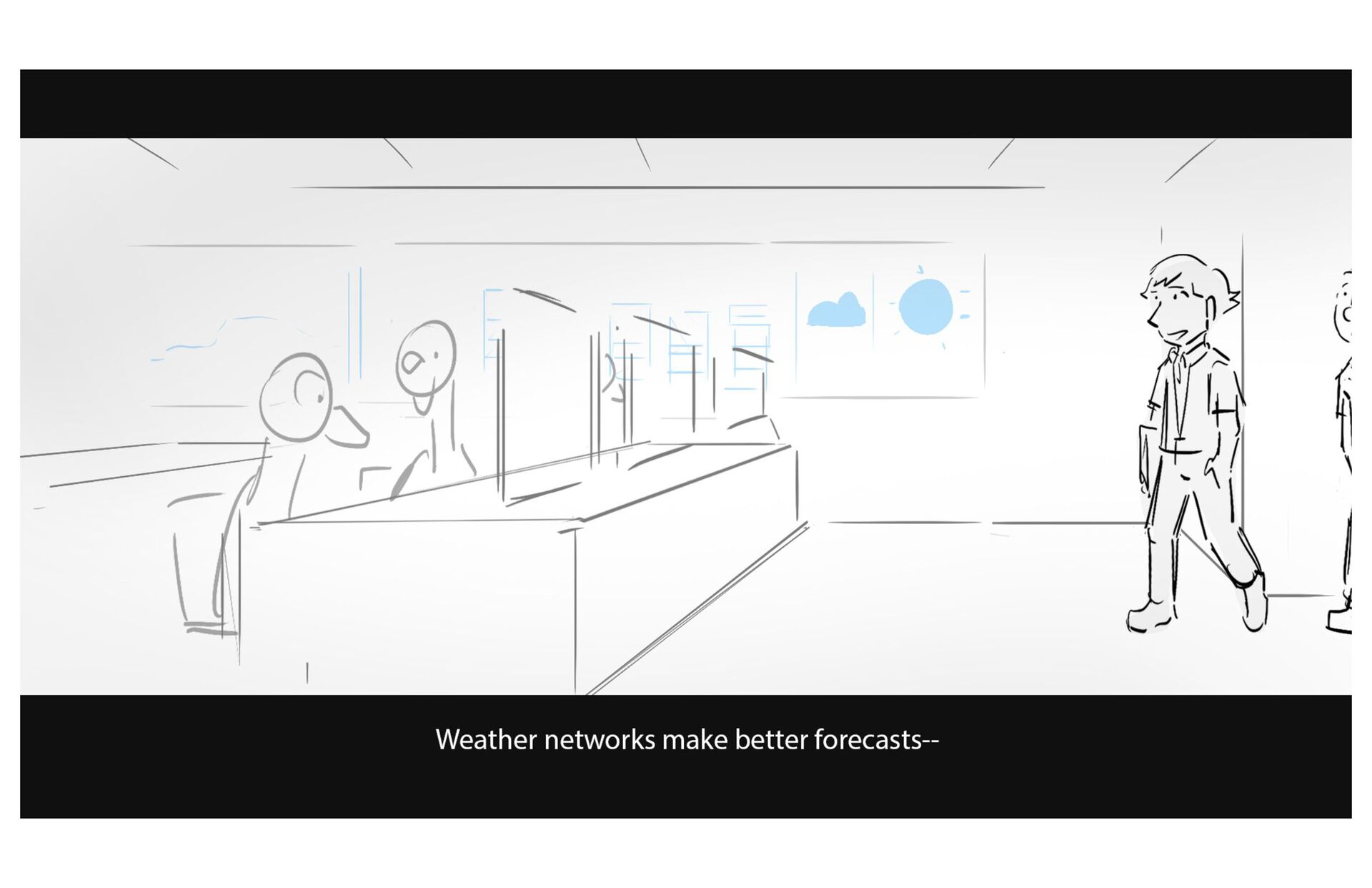 Weather networks make better forecasts--